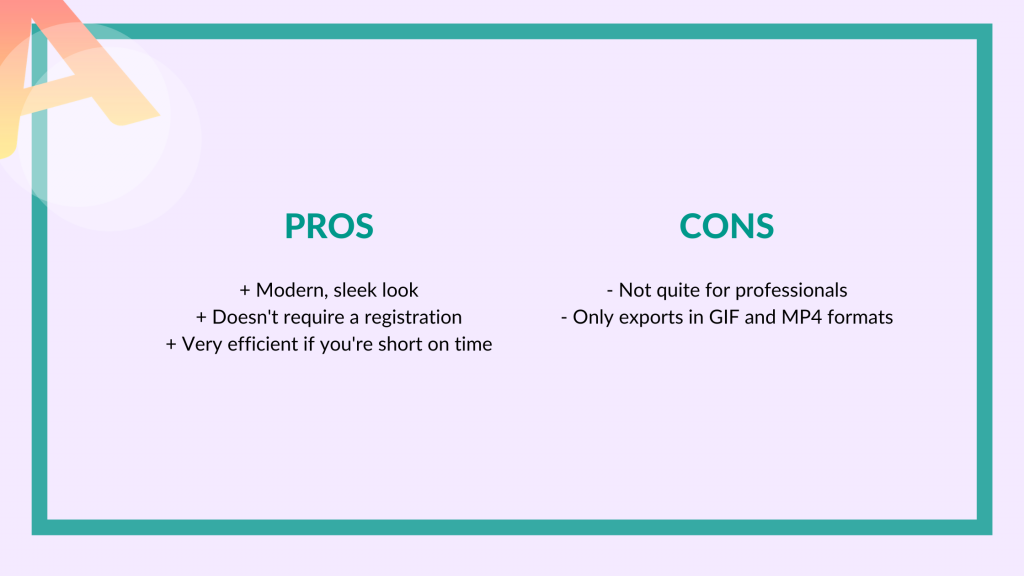 PROS

+ Modern, sleek look
+ Doesn't require a registration
+ Very efficient if you're short on time

CONS

- Not quite for professionals
- Only exports in GIF and MP4 formats